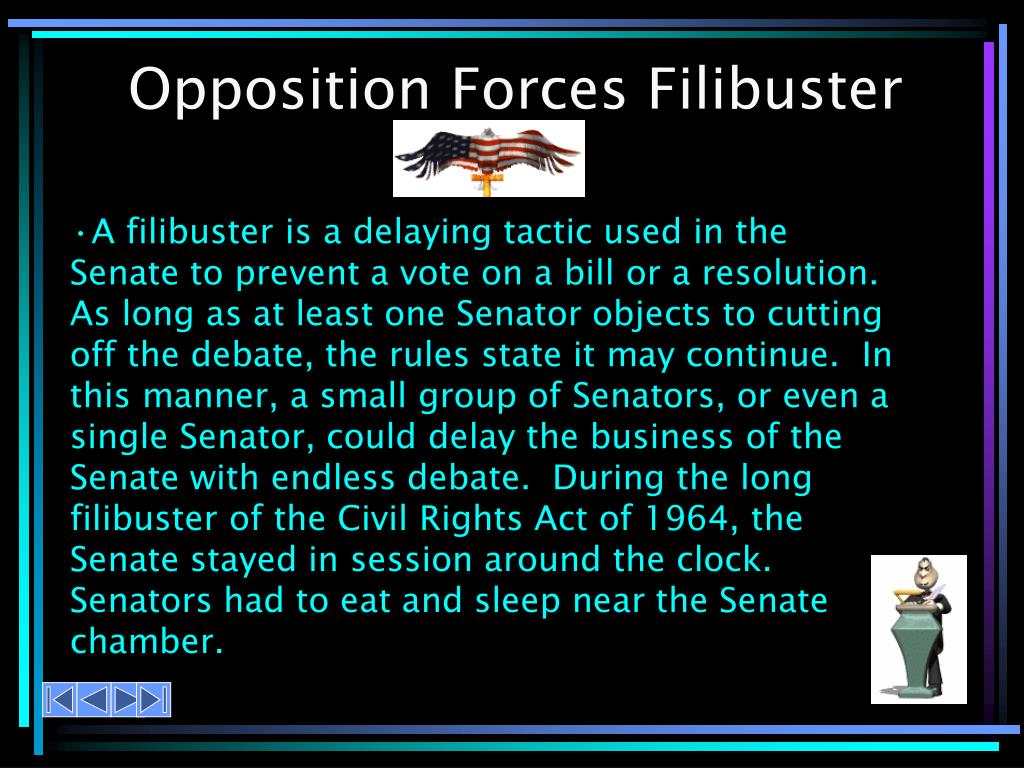 Opposition Forces Filibuster

•A filibuster is a delaying tactic used in the Senate to prevent a vote on a bill or a resolution. As long as at least one Senator objects to cutting off the debate, the rules state it may continue. In this manner, a small group of Senators, or even a single Senator, could delay the business of the Senate with endless debate. During the long filibuster of the Civil Rights Act of 1964, the Senate stayed in session around the clock. Senators had to eat and sleep near the Senate chamber.